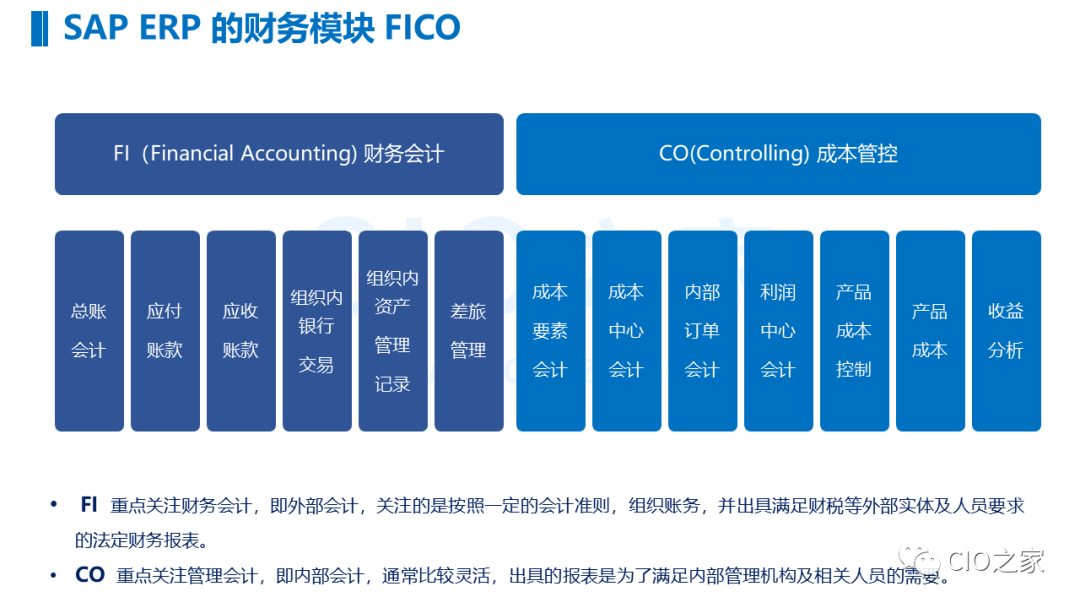 SAP ERP 的财务模块 FICO

FI（Financial Accounting) 财务会计

CO(Controlling) 成本管控

总账会计

应付账款

应收账款

组织内银行交易

组织内资产管理记录

差旅管理

成本要素会计

成本中心会计

内部订单会计

利润中心会计

产品成本控制

产品成本

收益分析

• FI 重点关注财务会计，即外部会计，关注的是按照一定的会计准则，组织账务，并出具满足财税等外部实体及人员要求的法定财务报表。

• CO 重点关注管理会计，即内部会计，通常比较灵活，出具的报表是为了满足内部管理机构及相关人员的需要。

CIO之家